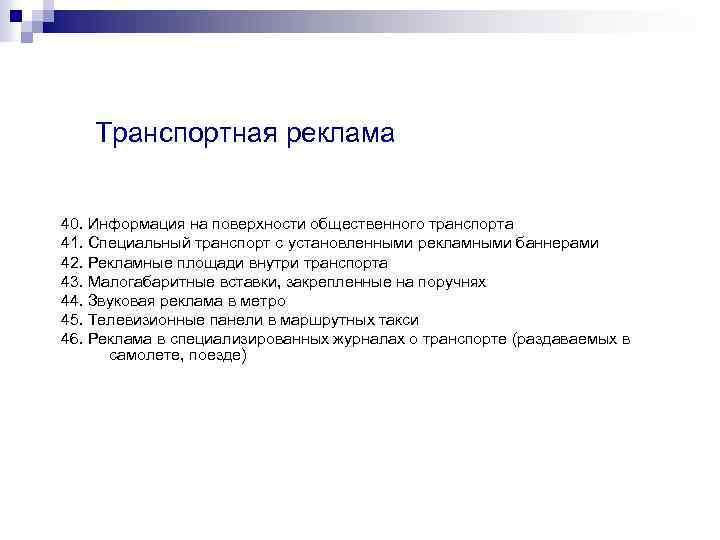 Транспортная реклама

40. Информация на поверхности общественного транспорта
41. Специальный транспорт с установленными рекламными баннерами
42. Рекламные площади внутри транспорта
43. Малогабаритные вставки, закрепленные на поручнях
44. Звуковая реклама в метро
45. Телевизионные панели в маршрутных такси
46. Реклама в специализированных журналах о транспорте (раздаваемых в самолете, поезде)